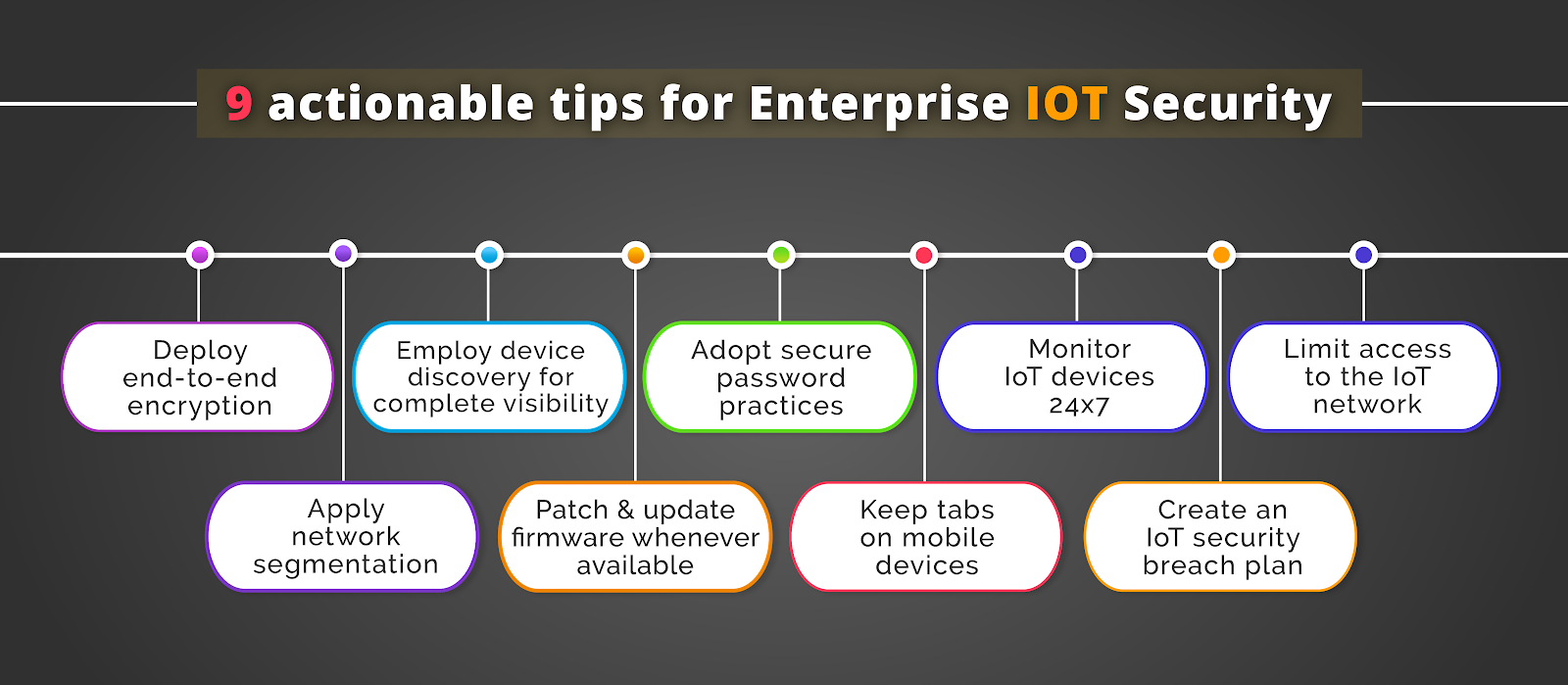 9 actionable tips for Enterprise IOT Security

Deploy end-to-end encryption

Apply network segmentation

Employ device discovery for complete visibility

Patch & update firmware whenever available

Adopt secure password practices

Keep tabs on mobile devices

Monitor IoT devices 24x7

Create an IoT security breach plan

Limit access to the IoT network